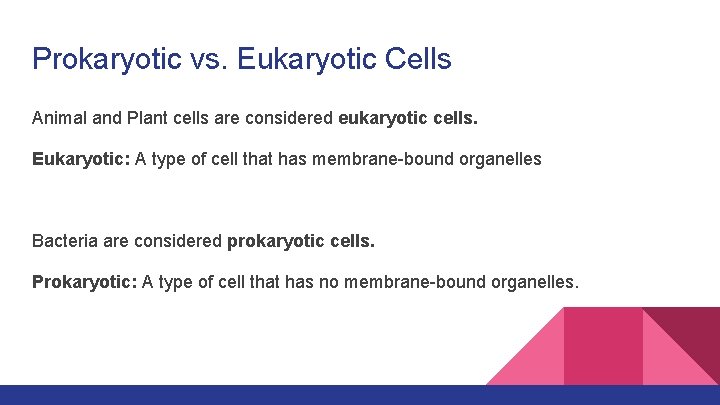 Prokaryotic vs. Eukaryotic Cells

Animal and Plant cells are considered eukaryotic cells.

Eukaryotic: A type of cell that has membrane-bound organelles

Bacteria are considered prokaryotic cells.

Prokaryotic: A type of cell that has no membrane-bound organelles.